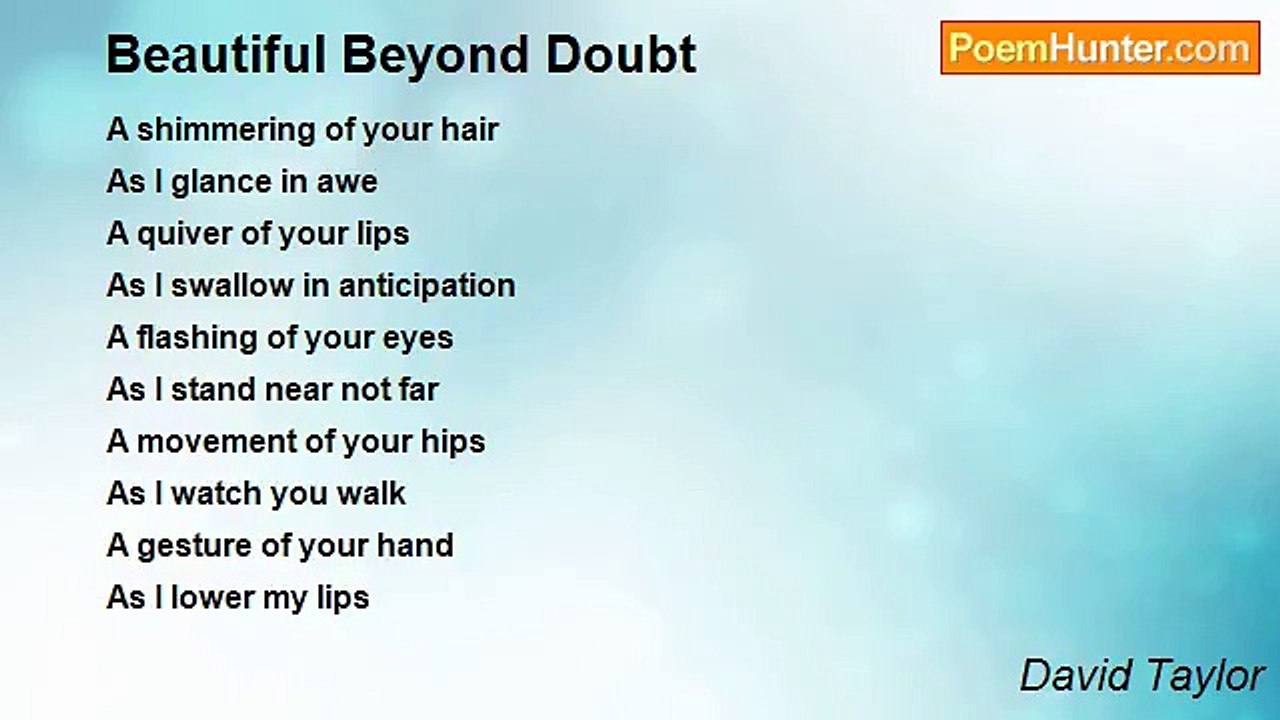 Beautiful Beyond Doubt

PoemHunter.com

A shimmering of your hair
As I glance in awe
A quiver of your lips
As I swallow in anticipation
A flashing of your eyes
As I stand near not far
A movement of your hips
As I watch you walk
A gesture of your hand
As I lower my lips

David Taylor